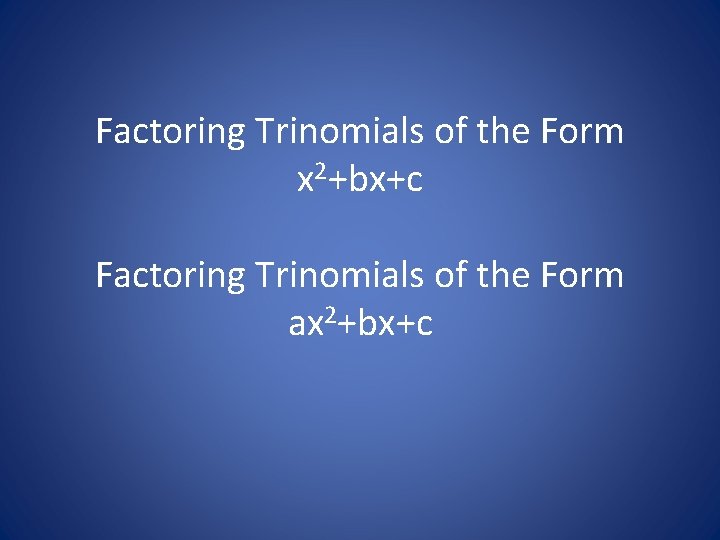 Factoring Trinomials of the Form $x^2+bx+c$

Factoring Trinomials of the Form $ax^2+bx+c$